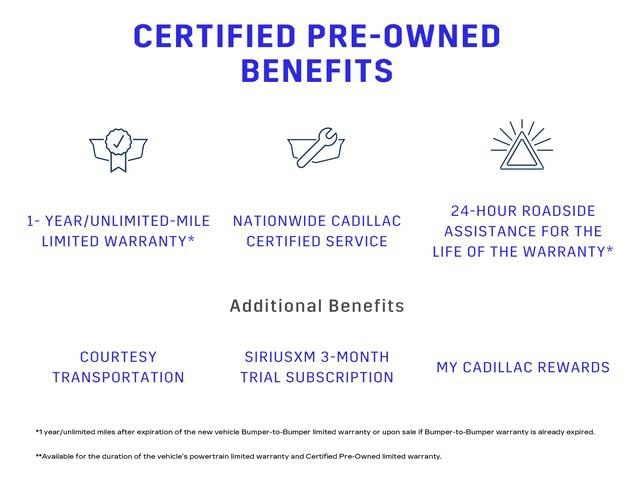 CERTIFIED PRE-OWNED BENEFITS

1- YEAR/UNLIMITED-MILE LIMITED WARRANTY*

NATIONWIDE CADILLAC CERTIFIED SERVICE

24-HOUR ROADSIDE ASSISTANCE FOR THE LIFE OF THE WARRANTY*

Additional Benefits

COURTESY TRANSPORTATION

SIRIUSXM 3-MONTH TRIAL SUBSCRIPTION

MY CADILLAC REWARDS

*1 year/unlimited miles after expiration of the new vehicle Bumper-to-Bumper limited warranty or upon sale if Bumper-to-Bumper warranty is already expired.

**Available for the duration of the vehicle's powertrain limited warranty and Certified Pre-Owned limited warranty.